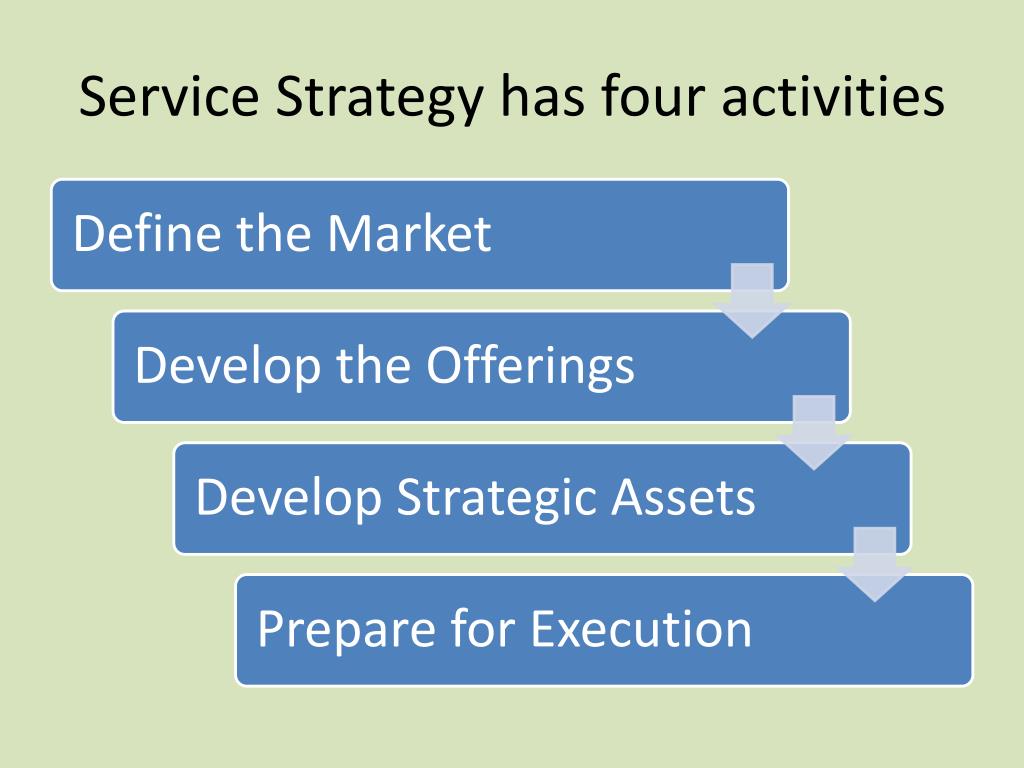 Service Strategy has four activities

Define the Market

Develop the Offerings

Develop Strategic Assets

Prepare for Execution